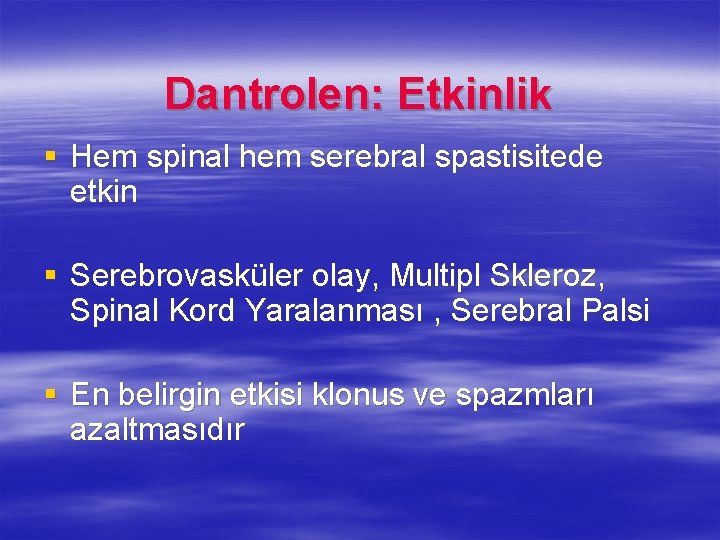 Dantrolen: Etkinlik

▪ Hem spinal hem serebral spastisitede etkin

▪ Serebrovasküler olay, Multipl Skleroz, Spinal Kord Yaralanması , Serebral Palsi

▪ En belirgin etkisi klonus ve spazmları azaltmasıdır